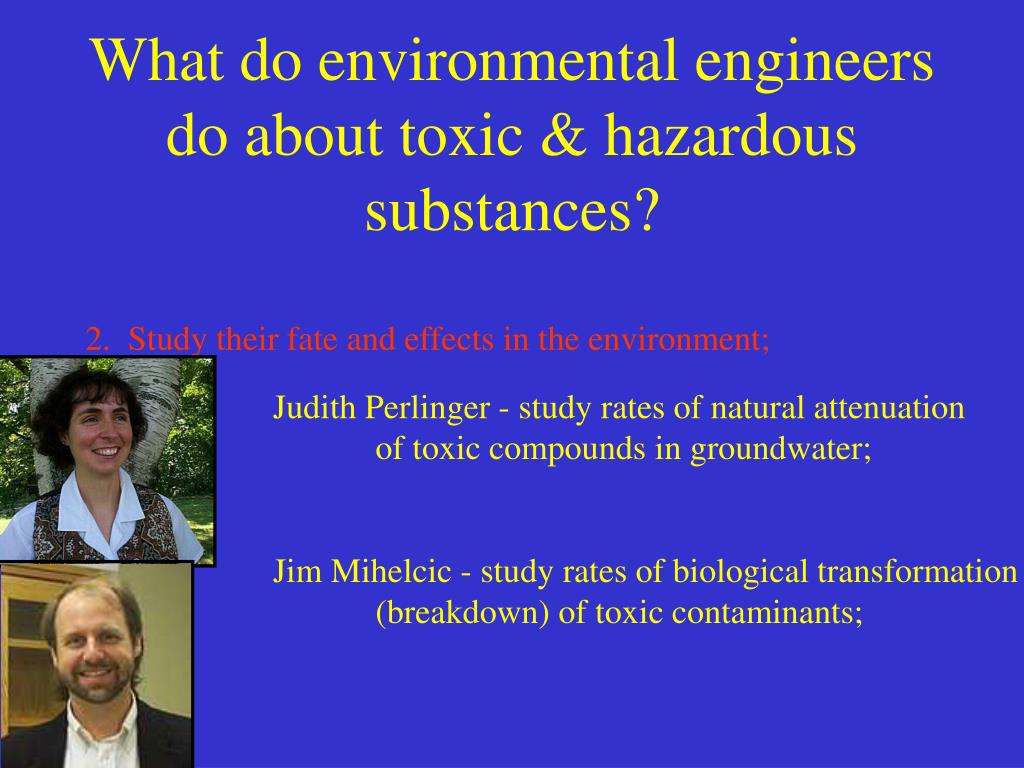 What do environmental engineers do about toxic & hazardous substances?

2. Study their fate and effects in the environment;

Judith Perlinger - study rates of natural attenuation of toxic compounds in groundwater;

Jim Mihelcic - study rates of biological transformation (breakdown) of toxic contaminants;